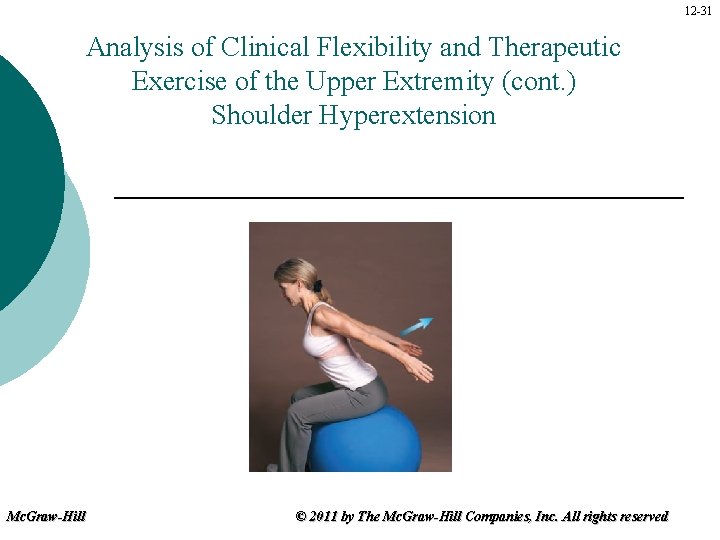 12-31

Analysis of Clinical Flexibility and Therapeutic Exercise of the Upper Extremity (cont.)
Shoulder Hyperextension

McGraw-Hill © 2011 by The McGraw-Hill Companies, Inc. All rights reserved